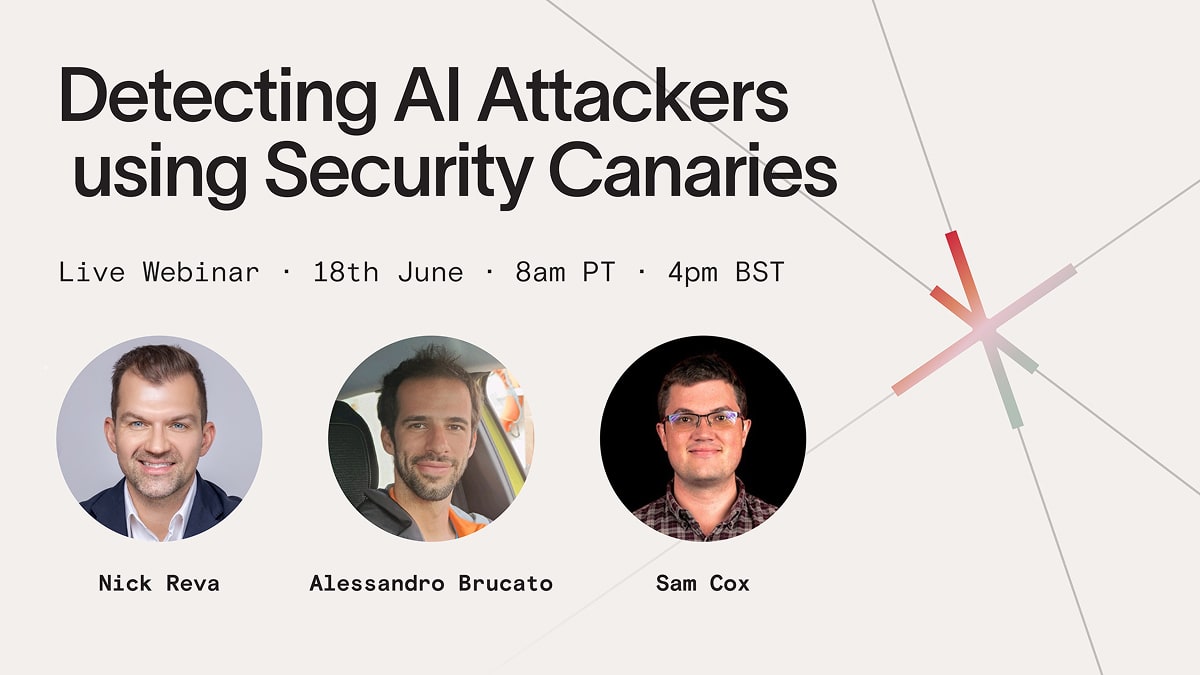 Detecting AI Attackers using Security Canaries

Live Webinar · 18th June · 8am PT · 4pm BST

Nick Reva

Alessandro Brucato

Sam Cox